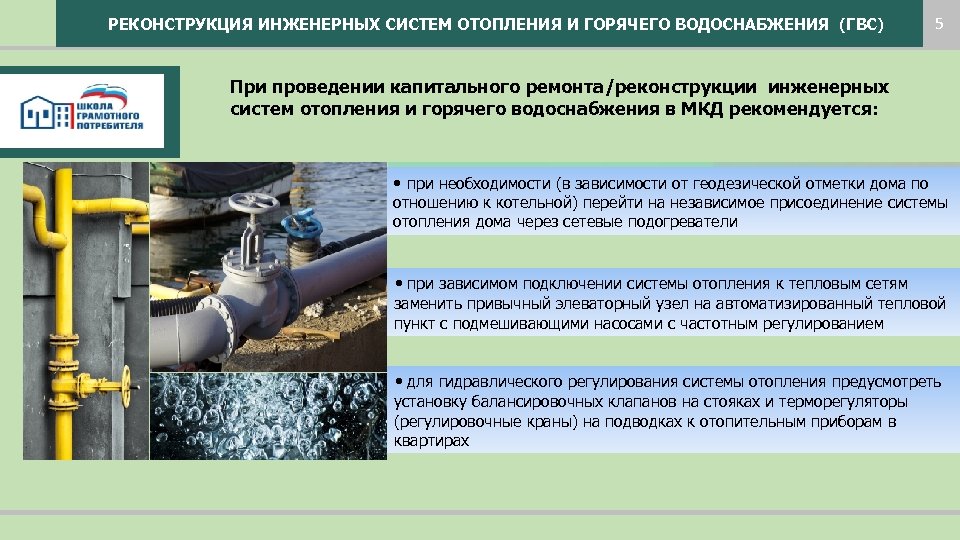 РЕКОНСТРУКЦИЯ ИНЖЕНЕРНЫХ СИСТЕМ ОТОПЛЕНИЯ И ГОРЯЧЕГО ВОДОСНАБЖЕНИЯ (ГВС)

5

ШКОЛА ГРАМОТНОГО ПОТРЕБИТЕЛЯ

При проведении капитального ремонта/реконструкции инженерных систем отопления и горячего водоснабжения в МКД рекомендуется:

• при необходимости (в зависимости от геодезической отметки дома по отношению к котельной) перейти на независимое присоединение системы отопления дома через сетевые подогреватели

• при зависимом подключении системы отопления к тепловым сетям заменить привычный элеваторный узел на автоматизированный тепловой пункт с подмешивающими насосами с частотным регулированием

• для гидравлического регулирования системы отопления предусмотреть установку балансировочных клапанов на стояках и терморегуляторы (регулировочные краны) на подводках к отопительным приборам в квартирах